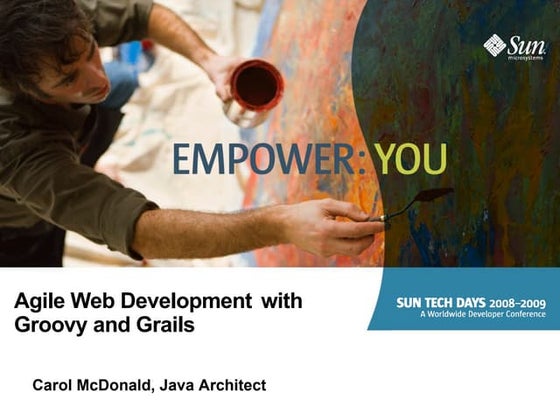 Sun microsystems

EMPOWER: YOU

Agile Web Development with Groovy and Grails

SUN TECH DAYS 2008–2009
A Worldwide Developer Conference

Carol McDonald, Java Architect